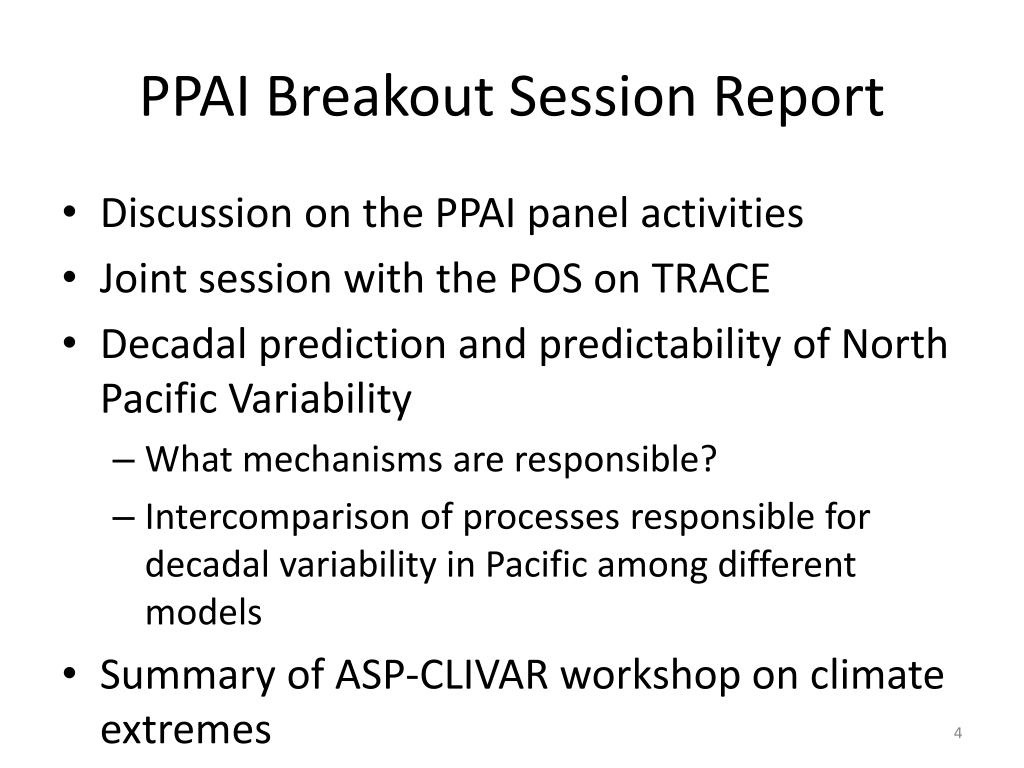 PPAI Breakout Session Report

• Discussion on the PPAI panel activities
• Joint session with the POS on TRACE
• Decadal prediction and predictability of North Pacific Variability
– What mechanisms are responsible?
– Intercomparison of processes responsible for decadal variability in Pacific among different models
• Summary of ASP-CLIVAR workshop on climate extremes

4